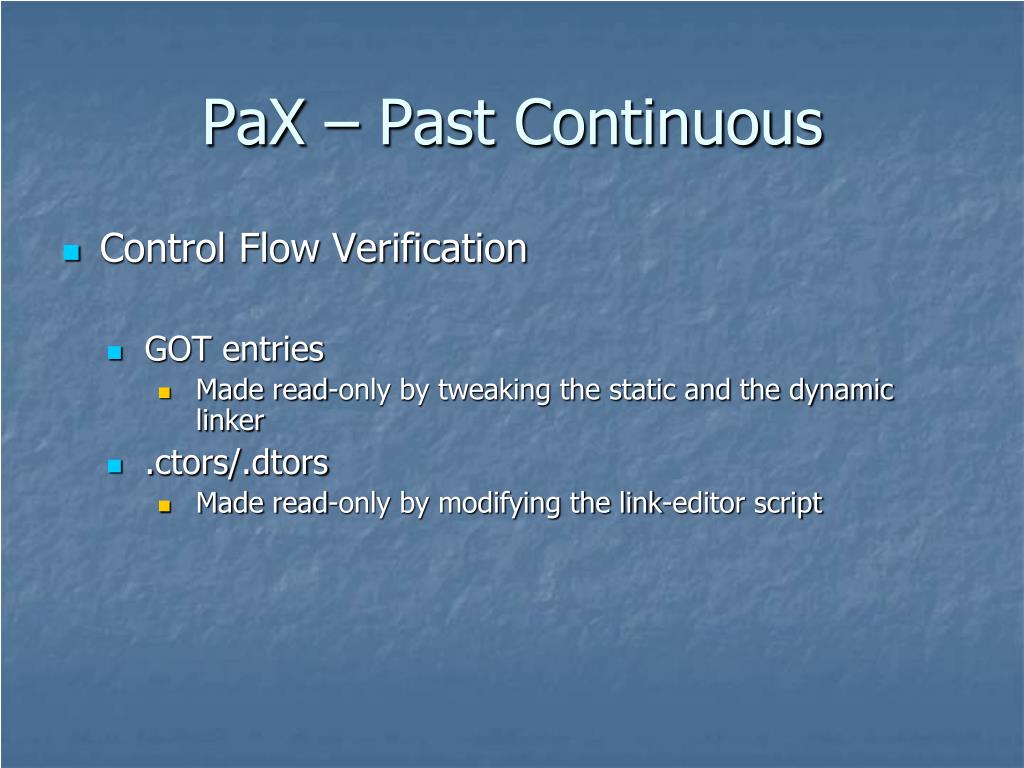 PaX – Past Continuous

Control Flow Verification

GOT entries

Made read-only by tweaking the static and the dynamic linker

.ctors/.dtors

Made read-only by modifying the link-editor script